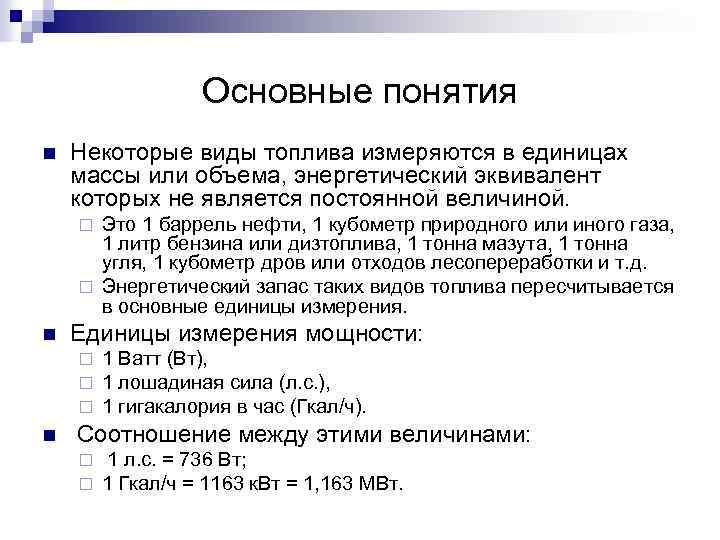 Основные понятия

Некоторые виды топлива измеряются в единицах массы или объема, энергетический эквивалент которых не является постоянной величиной.

Это 1 баррель нефти, 1 кубометр природного или иного газа, 1 литр бензина или дизтоплива, 1 тонна мазута, 1 тонна угля, 1 кубометр дров или отходов лесопереработки и т.д.

Энергетический запас таких видов топлива пересчитывается в основные единицы измерения.

Единицы измерения мощности:

1 Ватт (Вт),

1 лошадиная сила (л.с.),

1 гигакалория в час (Гкал/ч).

Соотношение между этими величинами:

1 л.с. = 736 Вт;

1 Гкал/ч = 1163 кВт = 1,163 МВт.